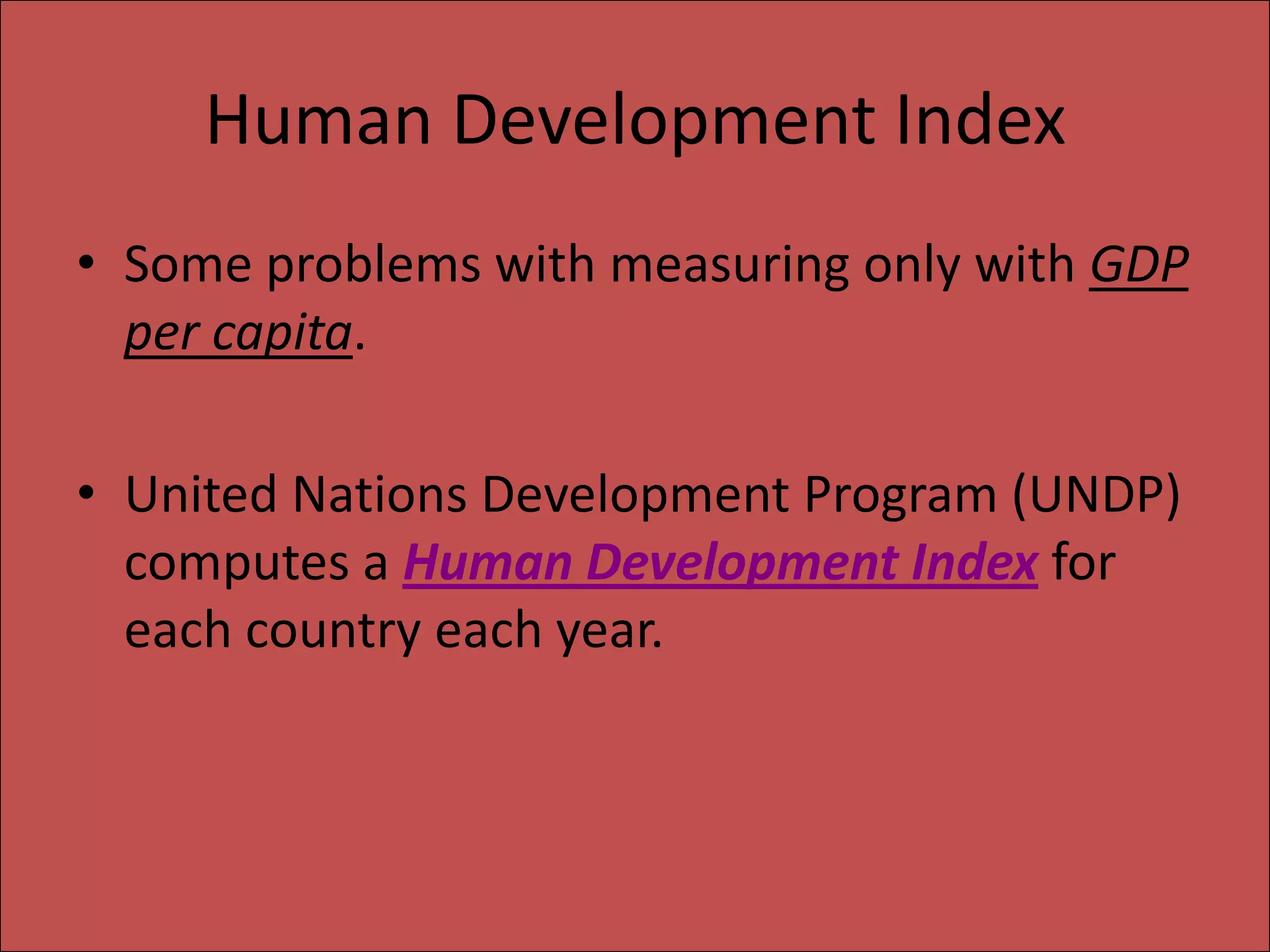 Human Development Index

• Some problems with measuring only with GDP per capita.

• United Nations Development Program (UNDP) computes a Human Development Index for each country each year.